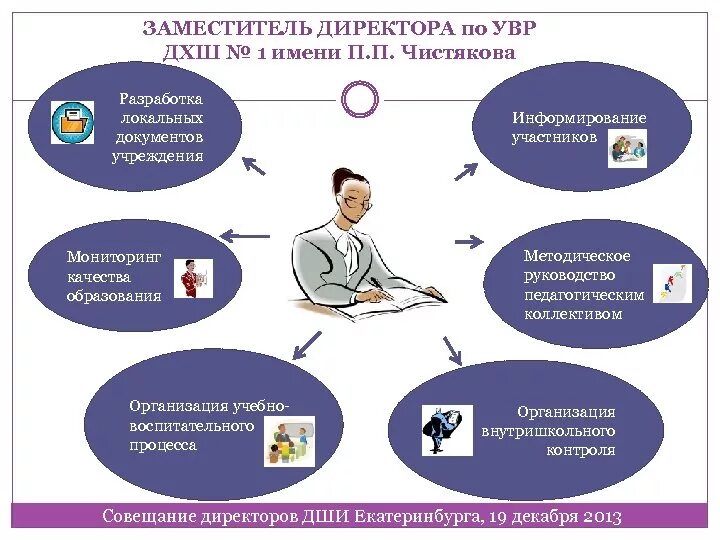 ЗАМЕСТИТЕЛЬ ДИРЕКТОРА по УВР
ДХШ № 1 имени П.П. Чистякова

Разработка локальных документов учреждения

Информирование участников

Мониторинг качества образования

Методическое руководство педагогическим коллективом

Организация учебно-воспитательного процесса

Организация внутришкольного контроля

Совещание директоров ДШИ Екатеринбурга, 19 декабря 2013